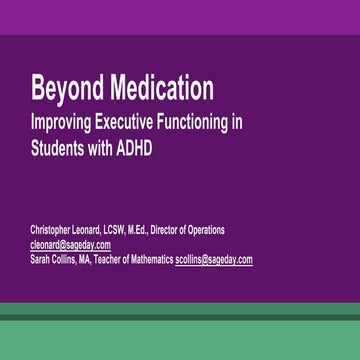 Beyond Medication
Improving Executive Functioning in Students with ADHD

Christopher Leonard, LCSW, M.Ed., Director of Operations
cleonard@sageday.com
Sarah Collins, MA, Teacher of Mathematics scollins@sageday.com